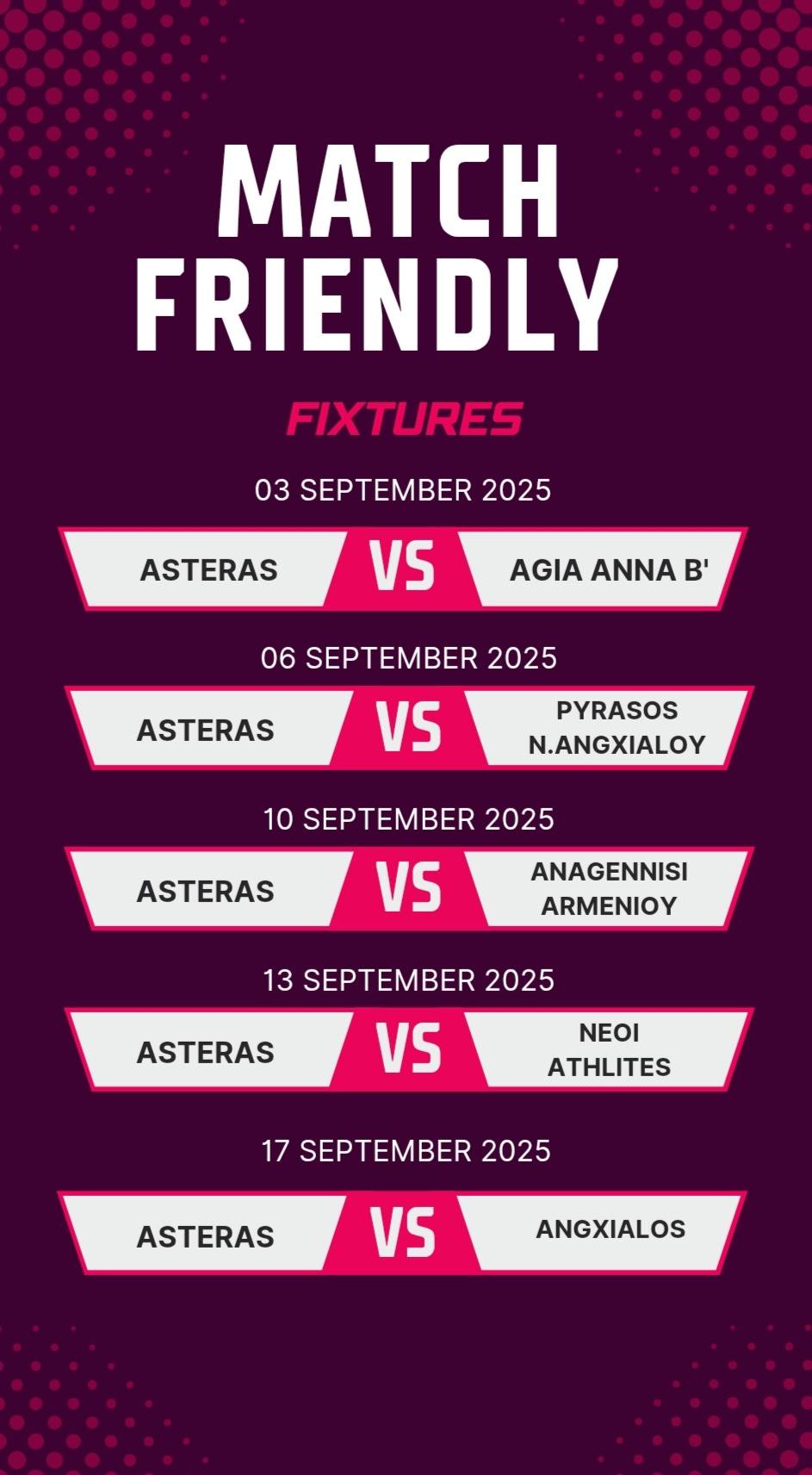 MATCH FRIENDLY

FIXTURES

03 SEPTEMBER 2025

ASTERAS VS AGIA ANNA B'

06 SEPTEMBER 2025

ASTERAS VS PYRASOS N.ANGXIALOY

10 SEPTEMBER 2025

ASTERAS VS ANAGENNISI ARMENIOY

13 SEPTEMBER 2025

ASTERAS VS NEOI ATHLITES

17 SEPTEMBER 2025

ASTERAS VS ANGXIALOS